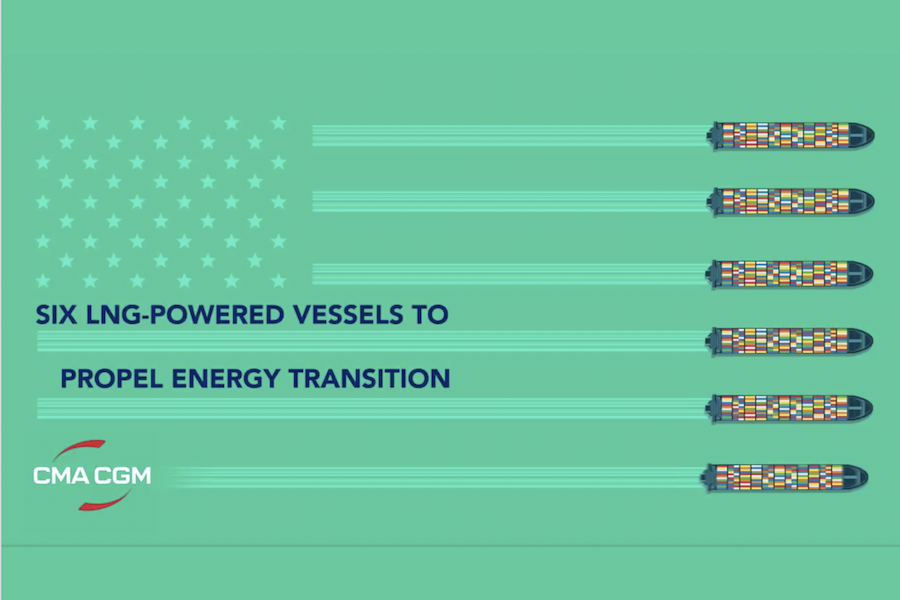 SIX LNG-POWERED VESSELS TO

PROPEL ENERGY TRANSITION

CMA CGM